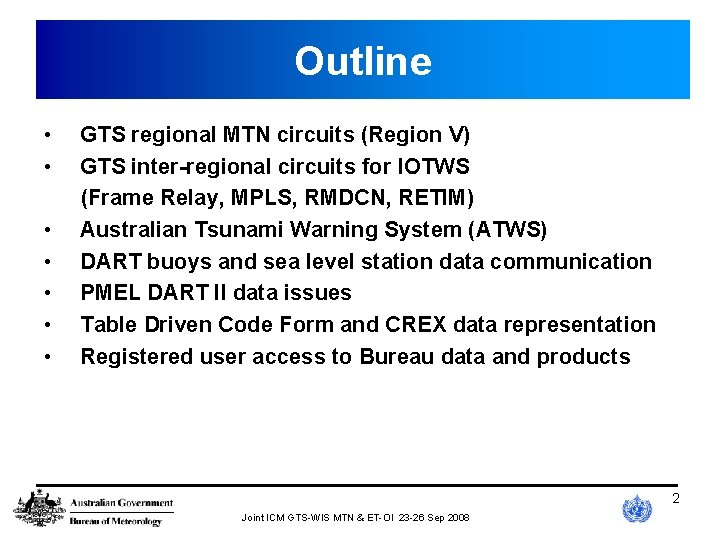 Outline

• GTS regional MTN circuits (Region V)
• GTS inter-regional circuits for IOTWS (Frame Relay, MPLS, RMDCN, RETIM)
• Australian Tsunami Warning System (ATWS)
• DART buoys and sea level station data communication
• PMEL DART II data issues
• Table Driven Code Form and CREX data representation
• Registered user access to Bureau data and products

Australian Government
Bureau of Meteorology

Joint ICM GTS-WIS MTN & ET-OI 23-26 Sep 2008

2